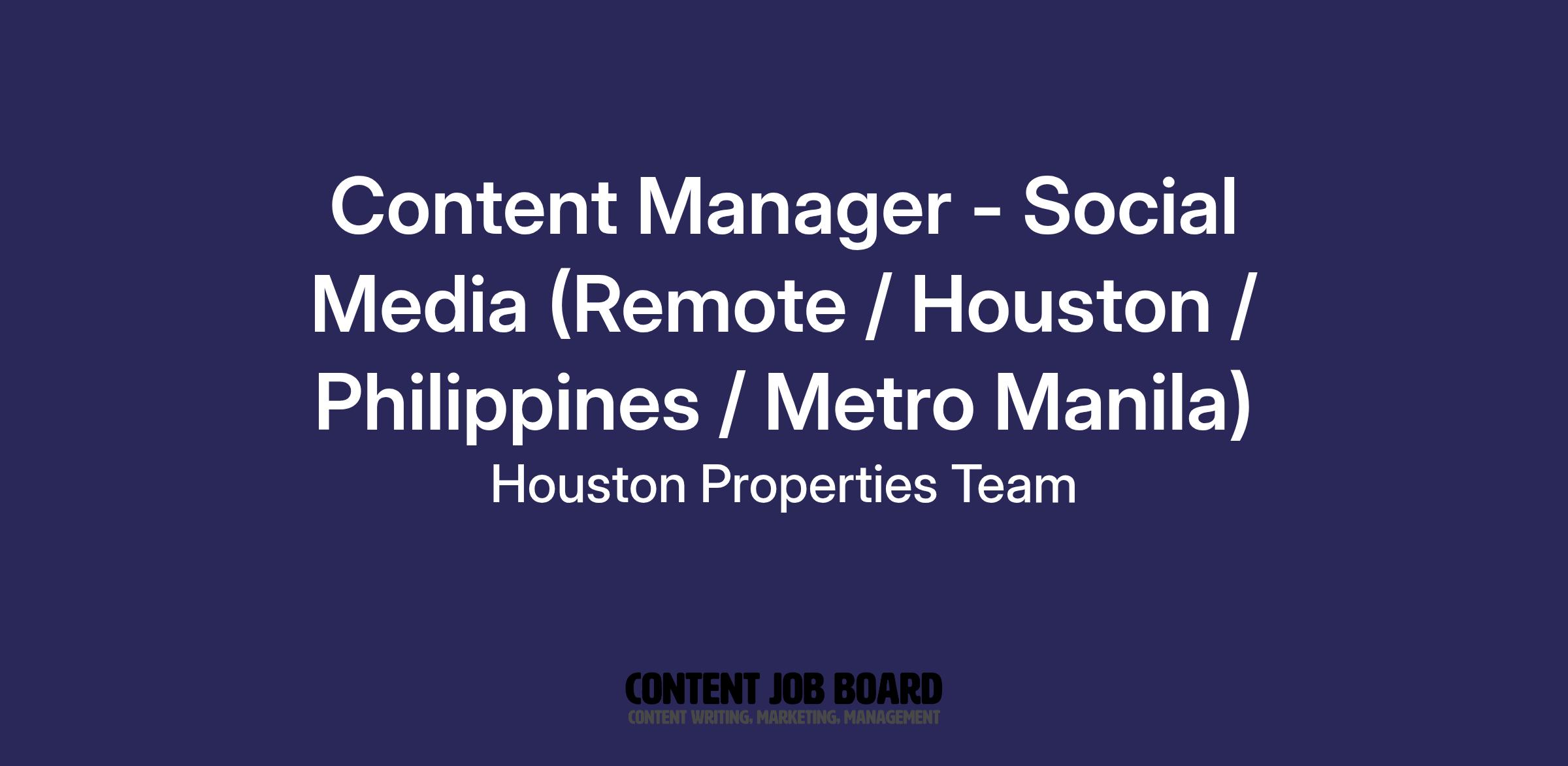 Content Manager - Social Media (Remote / Houston / Philippines / Metro Manila)

Houston Properties Team

CONTENT JOB BOARD
CONTENT WRITING, MARKETING, MANAGEMENT